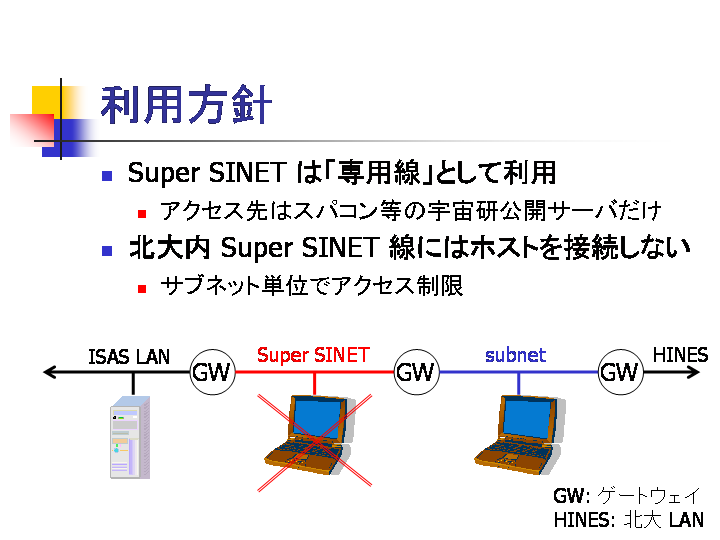 利用方針

Super SINET は「専用線」として利用

アクセス先はスパコン等の宇宙研公開サーバだけ

北大内 Super SINET 線にはホストを接続しない

サブネット単位でアクセス制限

ISAS LAN

GW

Super SINET

GW

subnet

GW

HINES

GW: ゲートウェイ
HINES: 北大 LAN